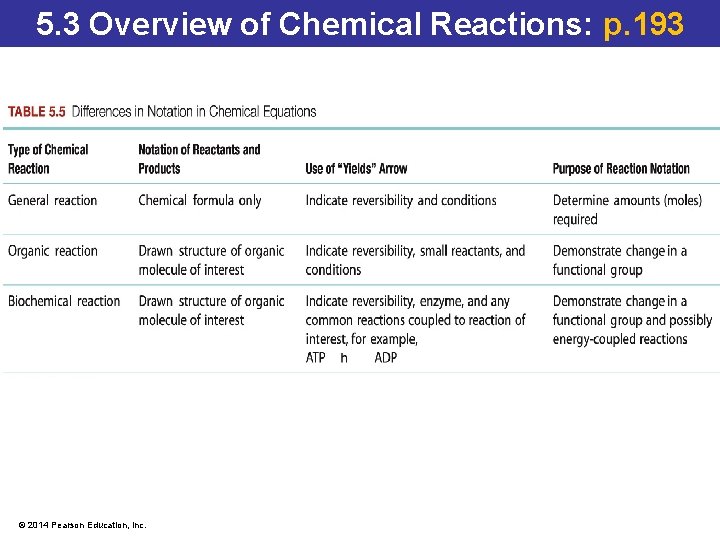 5.3 Overview of Chemical Reactions: p.193

TABLE 5.5 Differences in Notation in Chemical Equations

| Type of Chemical Reaction | Notation of Reactants and Products | Use of "Yields" Arrow | Purpose of Reaction Notation |
|---|---|---|---|
| General reaction | Chemical formula only | Indicate reversibility and conditions | Determine amounts (moles) required |
| Organic reaction | Drawn structure of organic molecule of interest | Indicate reversibility, small reactants, and conditions | Demonstrate change in a functional group |
| Biochemical reaction | Drawn structure of organic molecule of interest | Indicate reversibility, enzyme, and any common reactions coupled to reaction of interest, for example, ATP h ADP | Demonstrate change in a functional group and possibly energy-coupled reactions |

© 2014 Pearson Education, Inc.